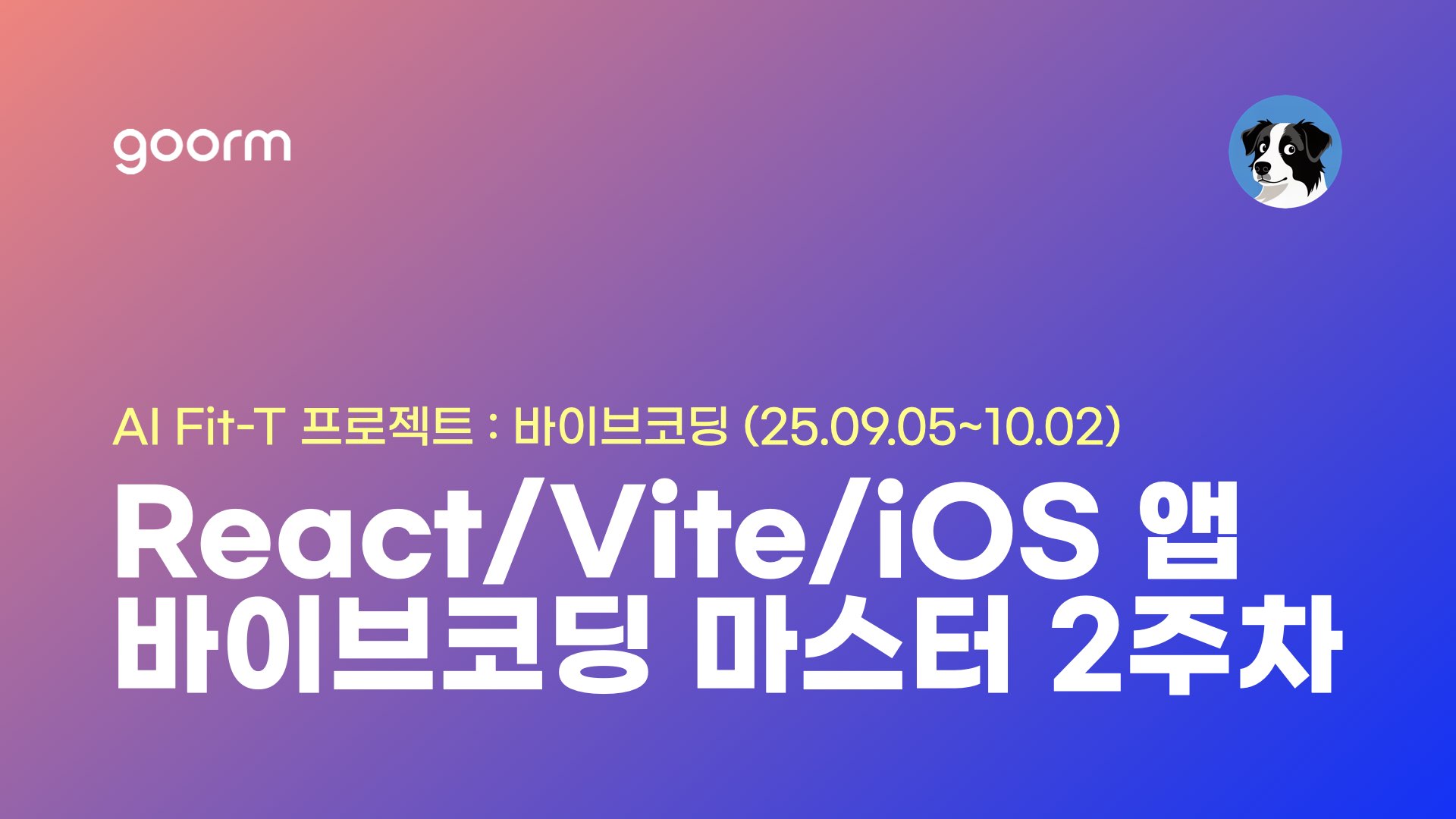 goorm

AI Fit-T 프로젝트 : 바이브코딩 (25.09.05~10.02)

React/Vite/iOS 앱 바이브코딩 마스터 2주차